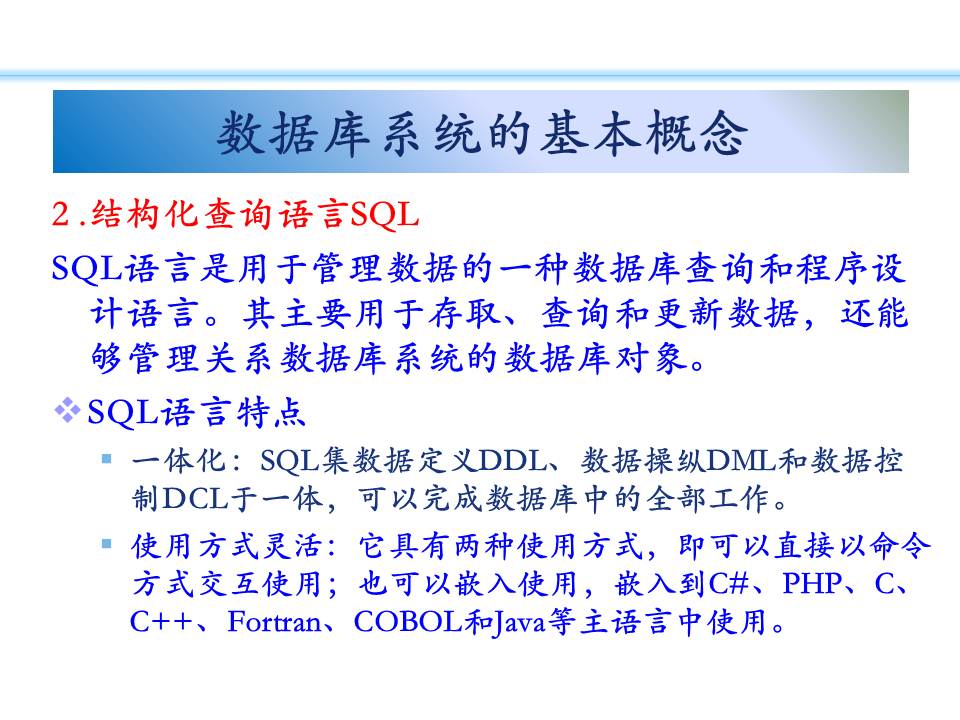 数据库系统的基本概念

2.结构化查询语言SQL

SQL语言是用于管理数据的一种数据库查询和程序设计语言。其主要用于存取、查询和更新数据，还能够管理关系数据库系统的数据库对象。

❖SQL语言特点

▪ 一体化：SQL集数据定义DDL、数据操纵DML和数据控制DCL于一体，可以完成数据库中的全部工作。

▪ 使用方式灵活：它具有两种使用方式，即可以直接以命令方式交互使用；也可以嵌入使用，嵌入到C#、PHP、C、C++、Fortran、COBOL和Java等主语言中使用。